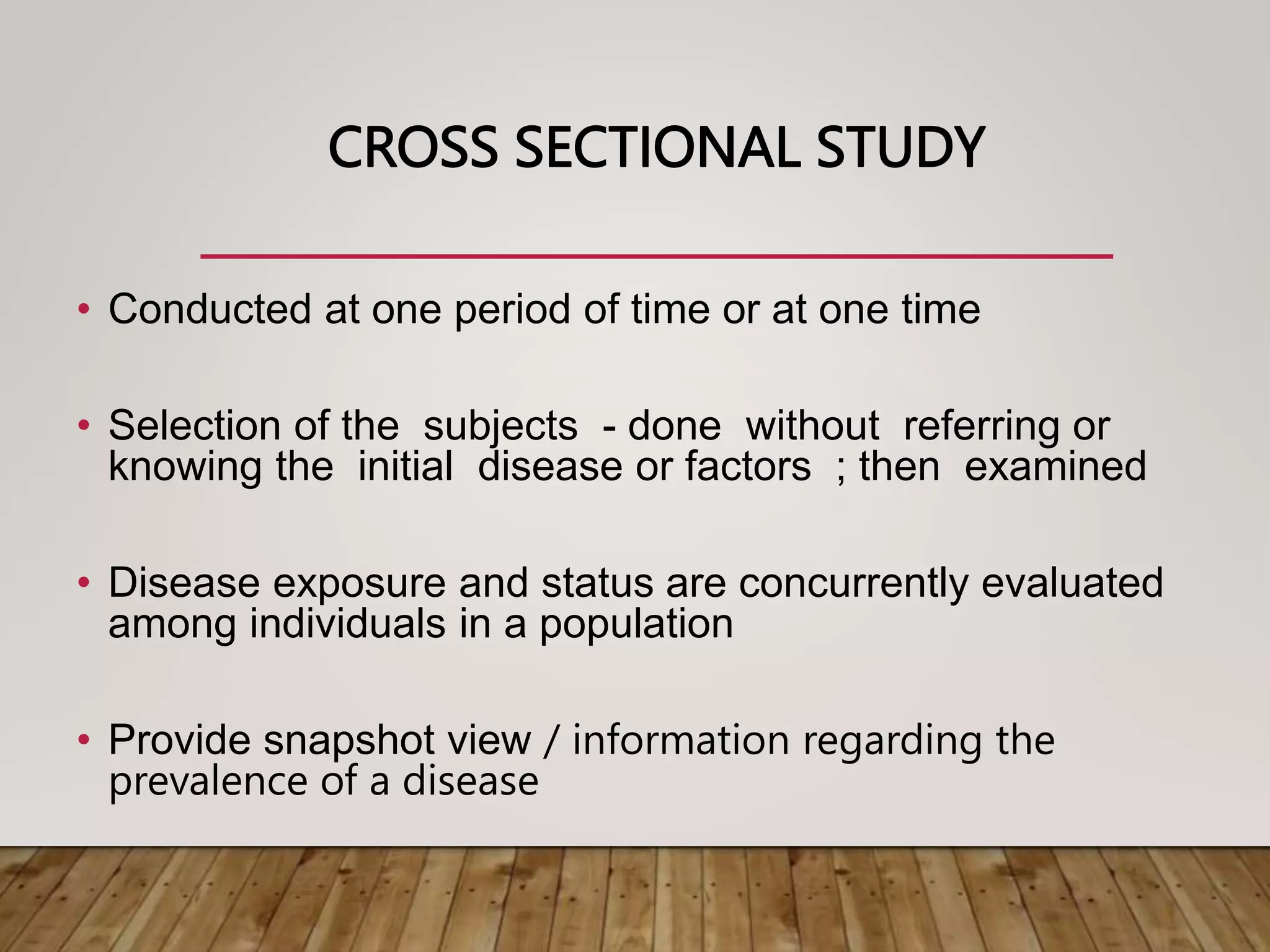 CROSS SECTIONAL STUDY

• Conducted at one period of time or at one time

• Selection of the subjects - done without referring or knowing the initial disease or factors ; then examined

• Disease exposure and status are concurrently evaluated among individuals in a population

• Provide snapshot view / information regarding the prevalence of a disease